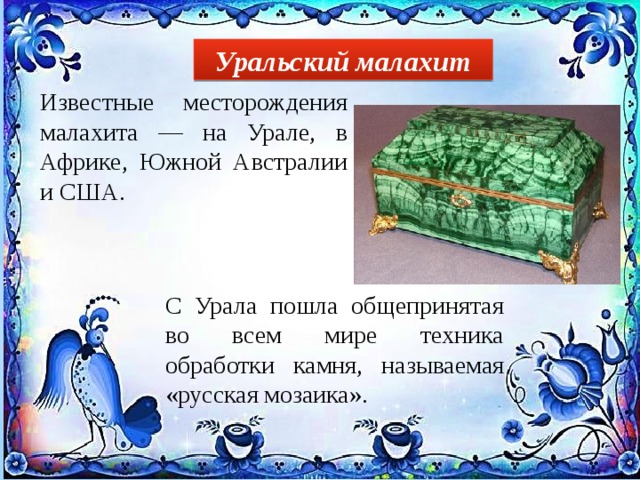 Уральский малахит

Известные месторождения малахита — на Урале, в Африке, Южной Австралии и США.

С Урала пошла общепринятая во всем мире техника обработки камня, называемая «русская мозаика».